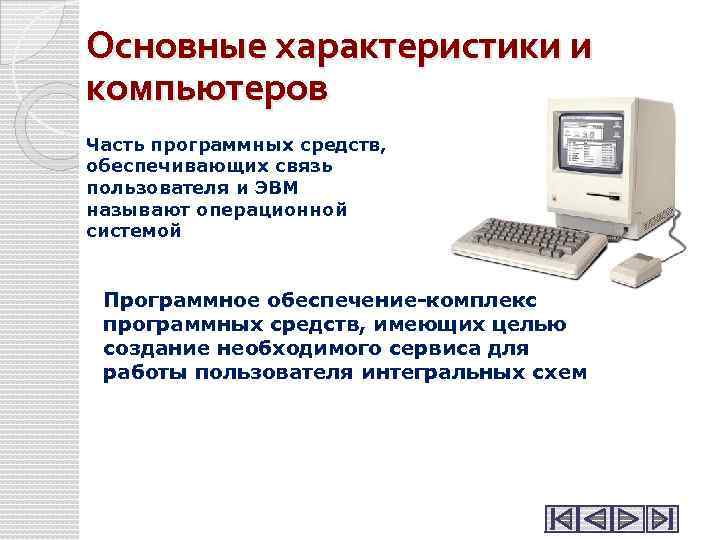 Основные характеристики и компьютеров

Часть программных средств, обеспечивающих связь пользователя и ЭВМ называют операционной системой

Программное обеспечение-комплекс программных средств, имеющих целью создание необходимого сервиса для работы пользователя интегральных схем